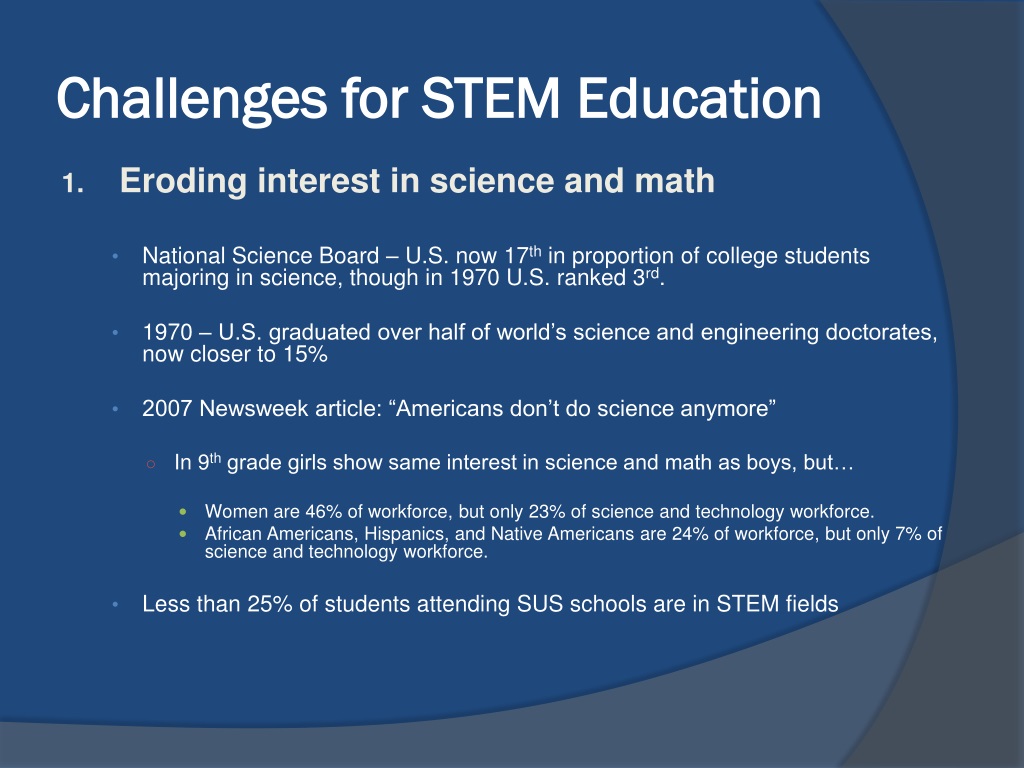 Challenges for STEM Education

1. Eroding interest in science and math

• National Science Board – U.S. now 17th in proportion of college students majoring in science, though in 1970 U.S. ranked 3rd.

• 1970 – U.S. graduated over half of world's science and engineering doctorates, now closer to 15%

• 2007 Newsweek article: "Americans don't do science anymore"

○ In 9th grade girls show same interest in science and math as boys, but…

• Women are 46% of workforce, but only 23% of science and technology workforce.
• African Americans, Hispanics, and Native Americans are 24% of workforce, but only 7% of science and technology workforce.

• Less than 25% of students attending SUS schools are in STEM fields